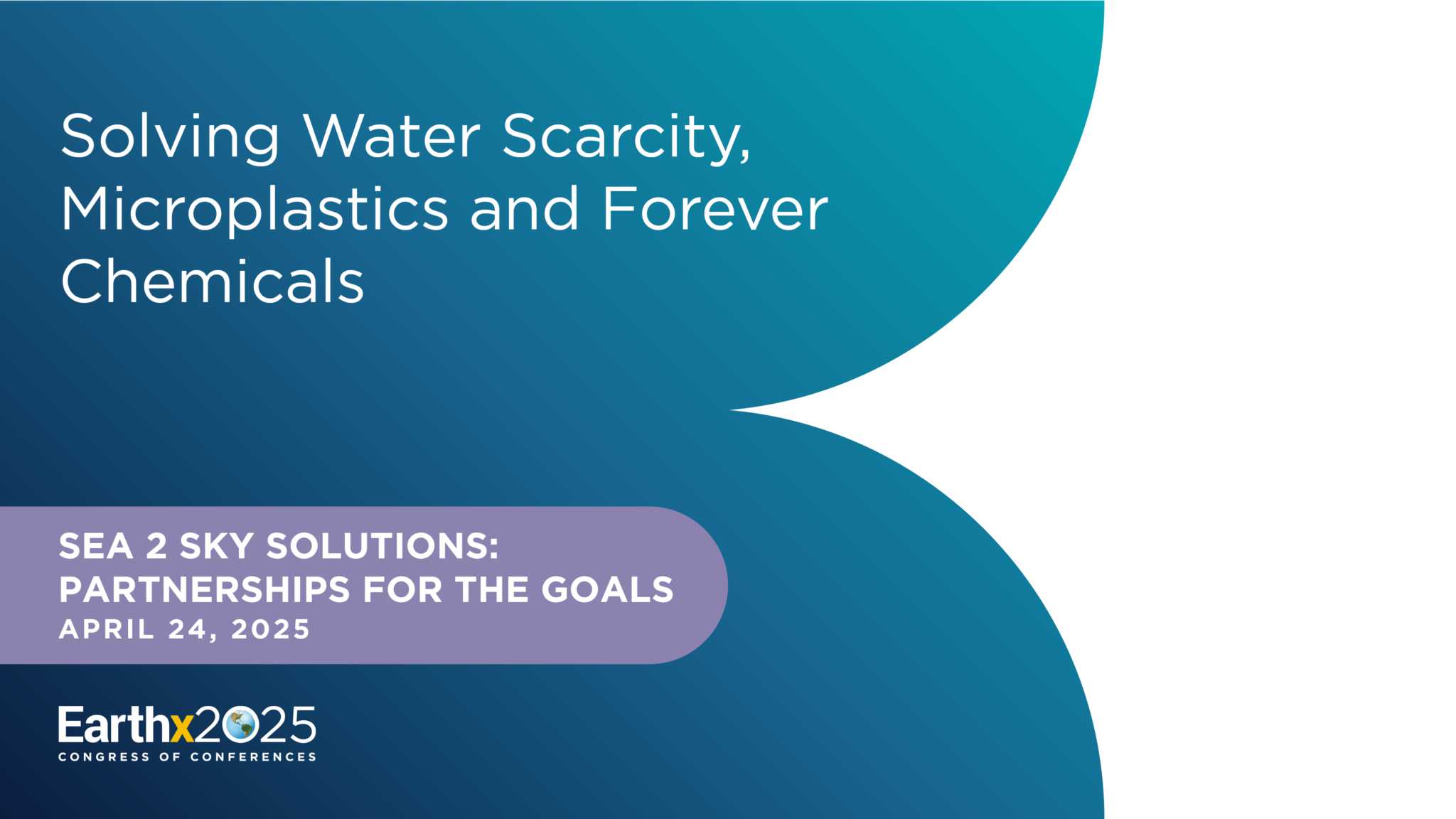 Solving Water Scarcity, Microplastics and Forever Chemicals

SEA 2 SKY SOLUTIONS: PARTNERSHIPS FOR THE GOALS
APRIL 24, 2025

Earthx2025
CONGRESS OF CONFERENCES